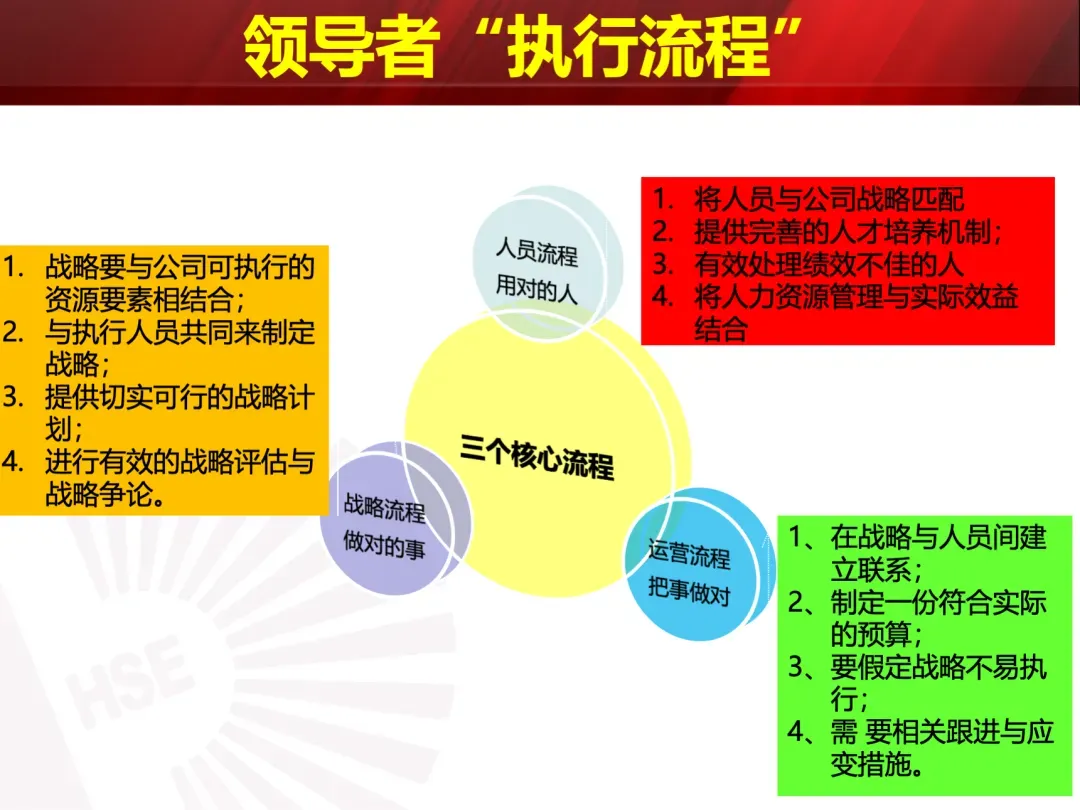 领导者“执行流程”

1. 战略要与公司可执行的资源要素相结合；
2. 与执行人员共同来制定战略；
3. 提供切实可行的战略计划；
4. 进行有效的战略评估与战略争论。

人员流程
用对的人

1. 将人员与公司战略匹配
2. 提供完善的人才培养机制；
3. 有效处理绩效不佳的人
4. 将人力资源管理与实际效益结合

三个核心流程

战略流程
做对的事

运营流程
把事做对

1、在战略与人员间建立联系；
2、制定一份符合实际的预算；
3、要假定战略不易执行；
4、需 要相关跟进与应变措施。

HSE